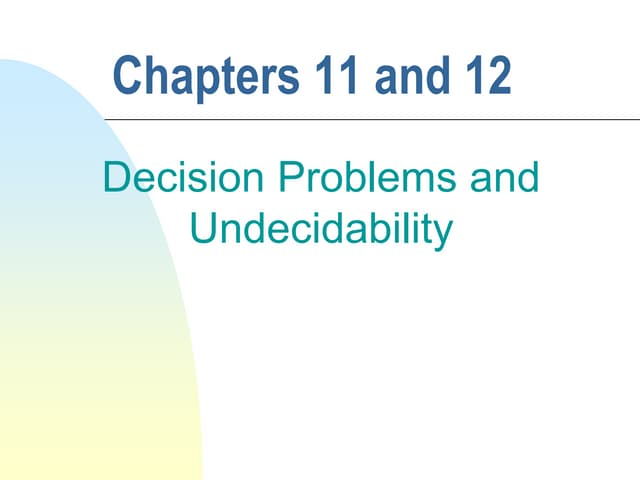 Chapters 11 and 12

Decision Problems and Undecidability